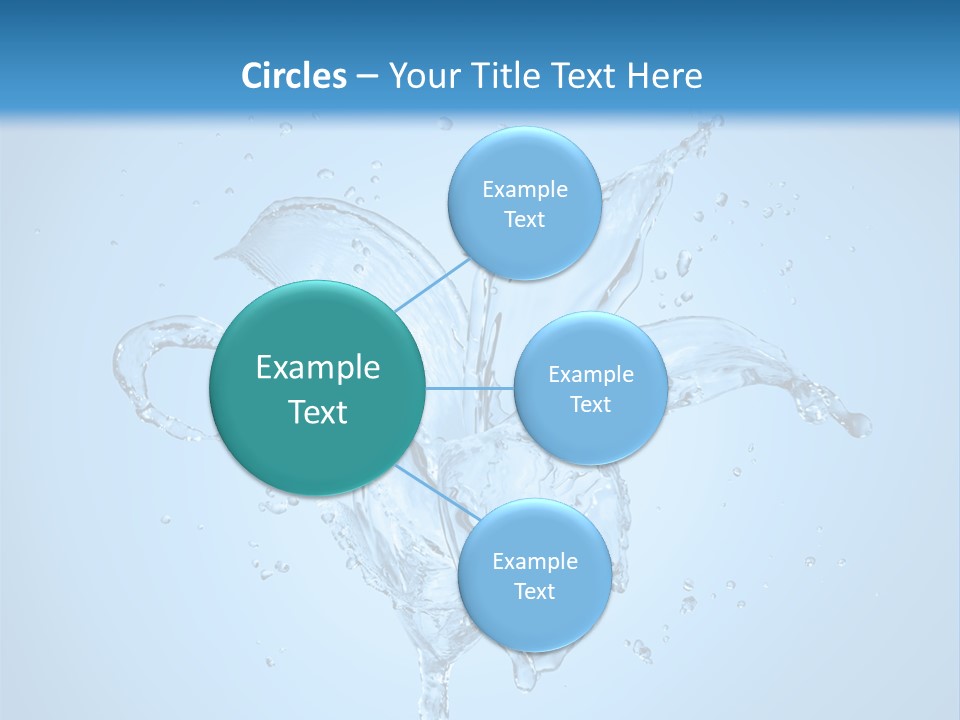 Circles – Your Title Text Here

Example Text

Example Text

Example Text

Example Text